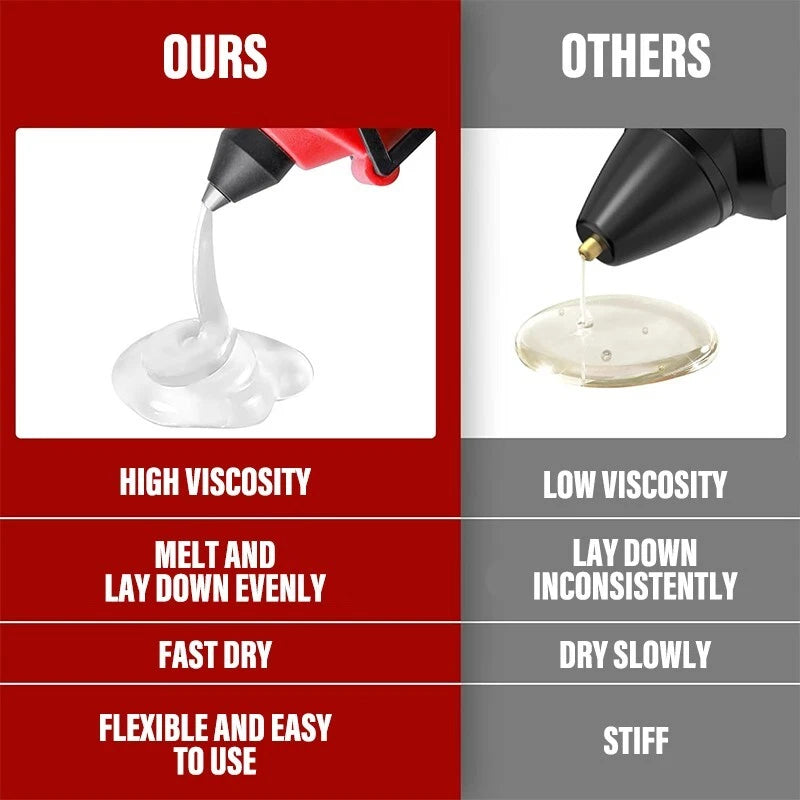 | OURS | OTHERS |
|---|---|
| HIGH VISCOSITY | LOW VISCOSITY |
| MELT AND LAY DOWN EVENLY | LAY DOWN INCONSISTENTLY |
| FAST DRY | DRY SLOWLY |
| FLEXIBLE AND EASY TO USE | STIFF |